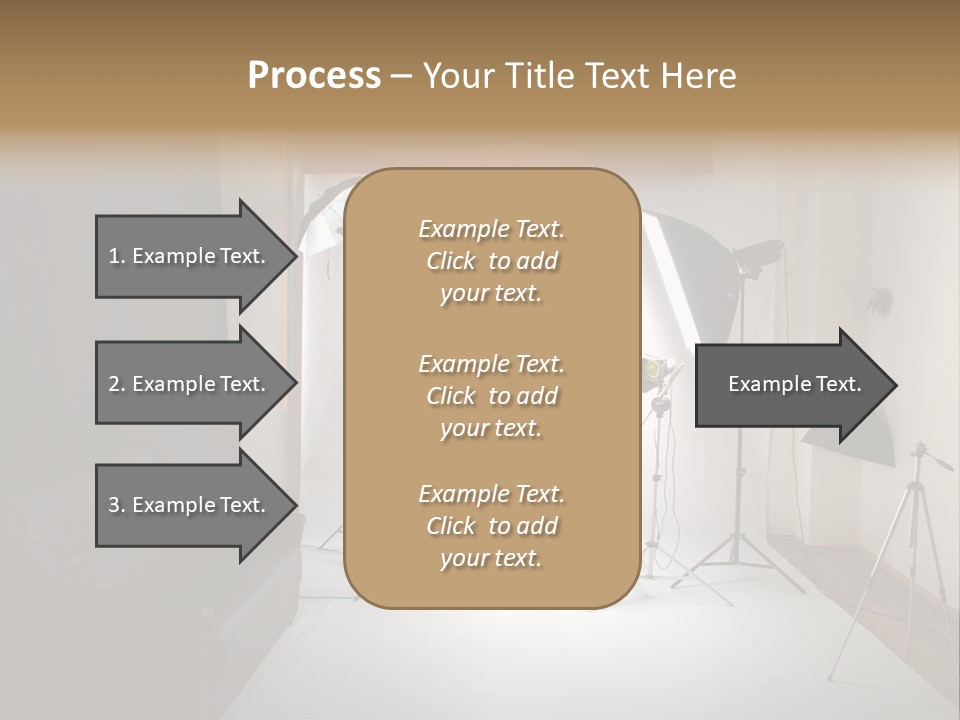 Process – Your Title Text Here

1. Example Text.

2. Example Text.

3. Example Text.

Example Text. Click to add your text.

Example Text. Click to add your text.

Example Text. Click to add your text.

Example Text.